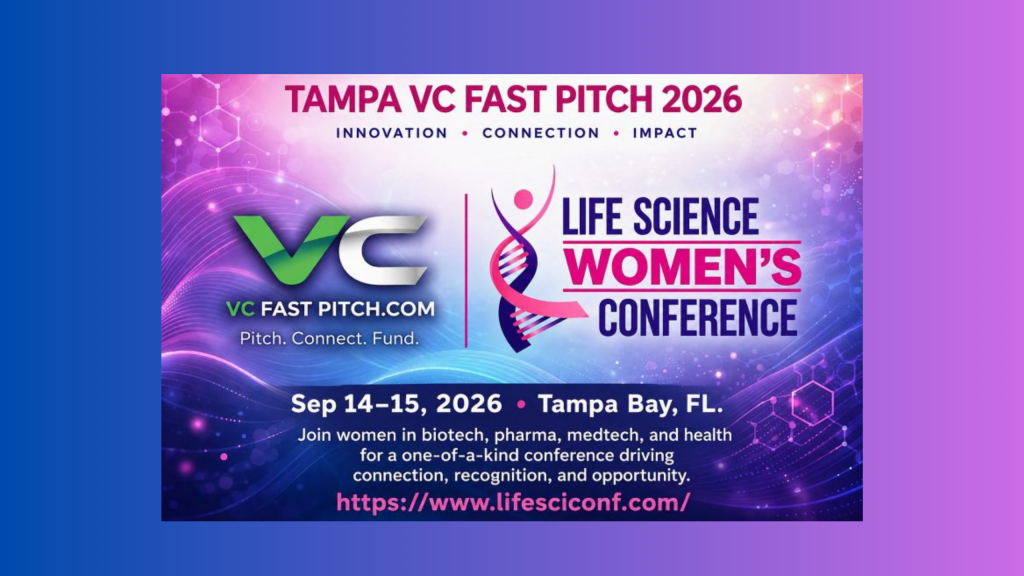 TAMPA VC FAST PITCH 2026

INNOVATION • CONNECTION • IMPACT

VC

VC FAST PITCH.COM

Pitch. Connect. Fund.

LIFE SCIENCE
WOMEN'S
CONFERENCE

Sep 14–15, 2026 • Tampa Bay, FL.

Join women in biotech, pharma, medtech, and health for a one-of-a-kind conference driving connection, recognition, and opportunity.

https://www.lifesciconf.com/